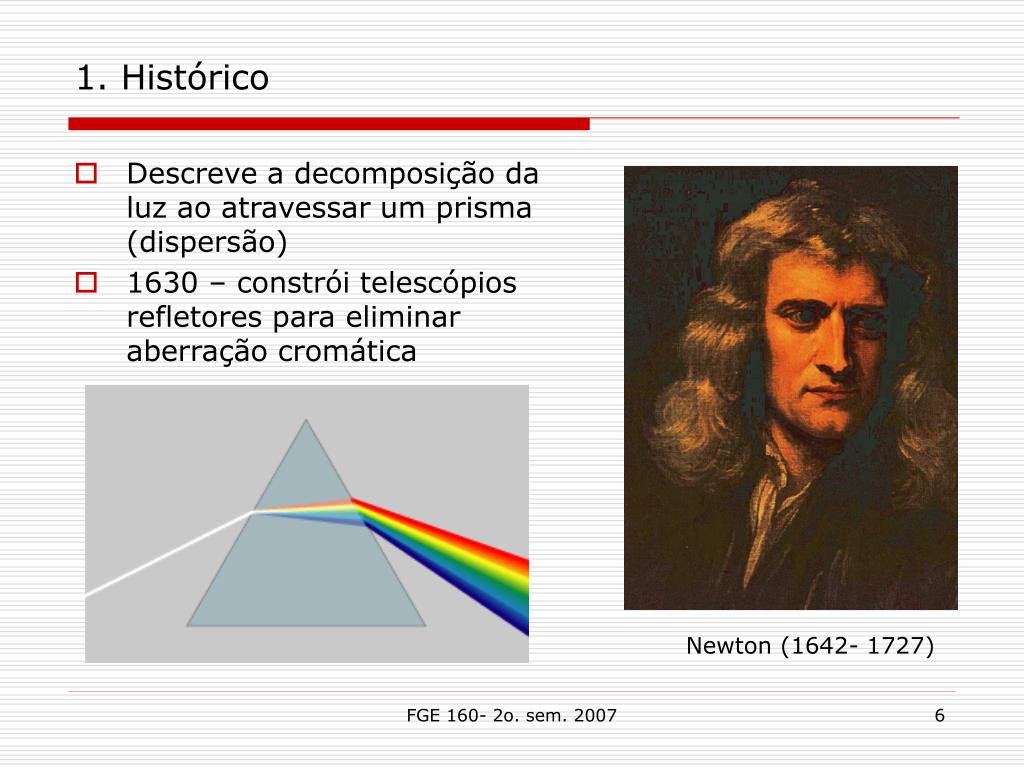 1. Histórico

Descreve a decomposição da luz ao atravessar um prisma (dispersão)

1630 – constrói telescópios refletores para eliminar aberração cromática

Newton (1642- 1727)

FGE 160- 2o. sem. 2007

6